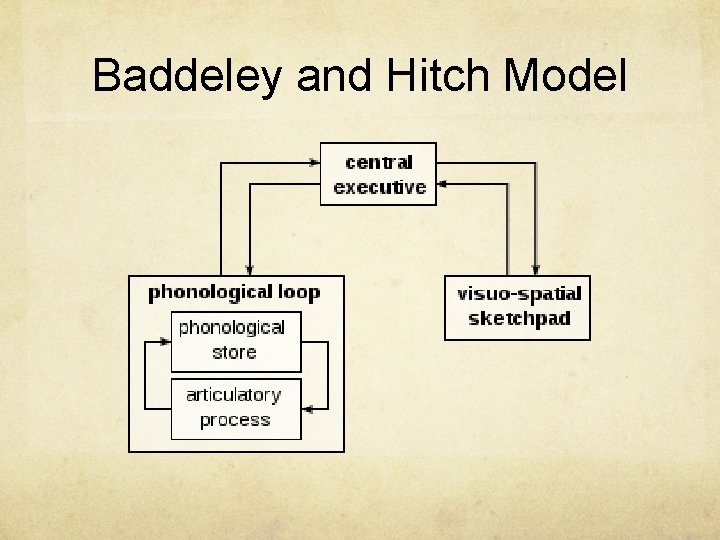 Baddeley and Hitch Model

central executive

phonological loop

phonological store

articulatory process

visuo-spatial sketchpad